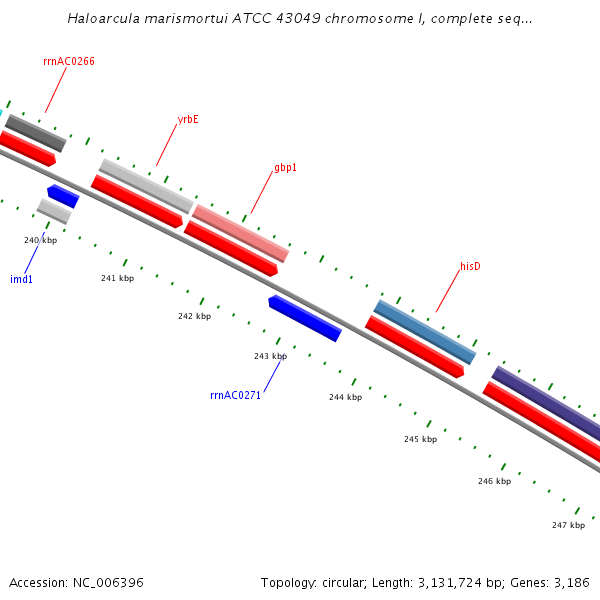 Haloarcula marismortui ATCC 43049 chromosome I, complete seq...

rrnAC0266

yrbE

gbp1

hisD

240 kbp

imd1

241 kbp

242 kbp

243 kbp

rrnAC0271

244 kbp

245 kbp

246 kbp

247 kbp

Accession: NC_006396

Topology: circular; Length: 3,131,724 bp; Genes: 3,186